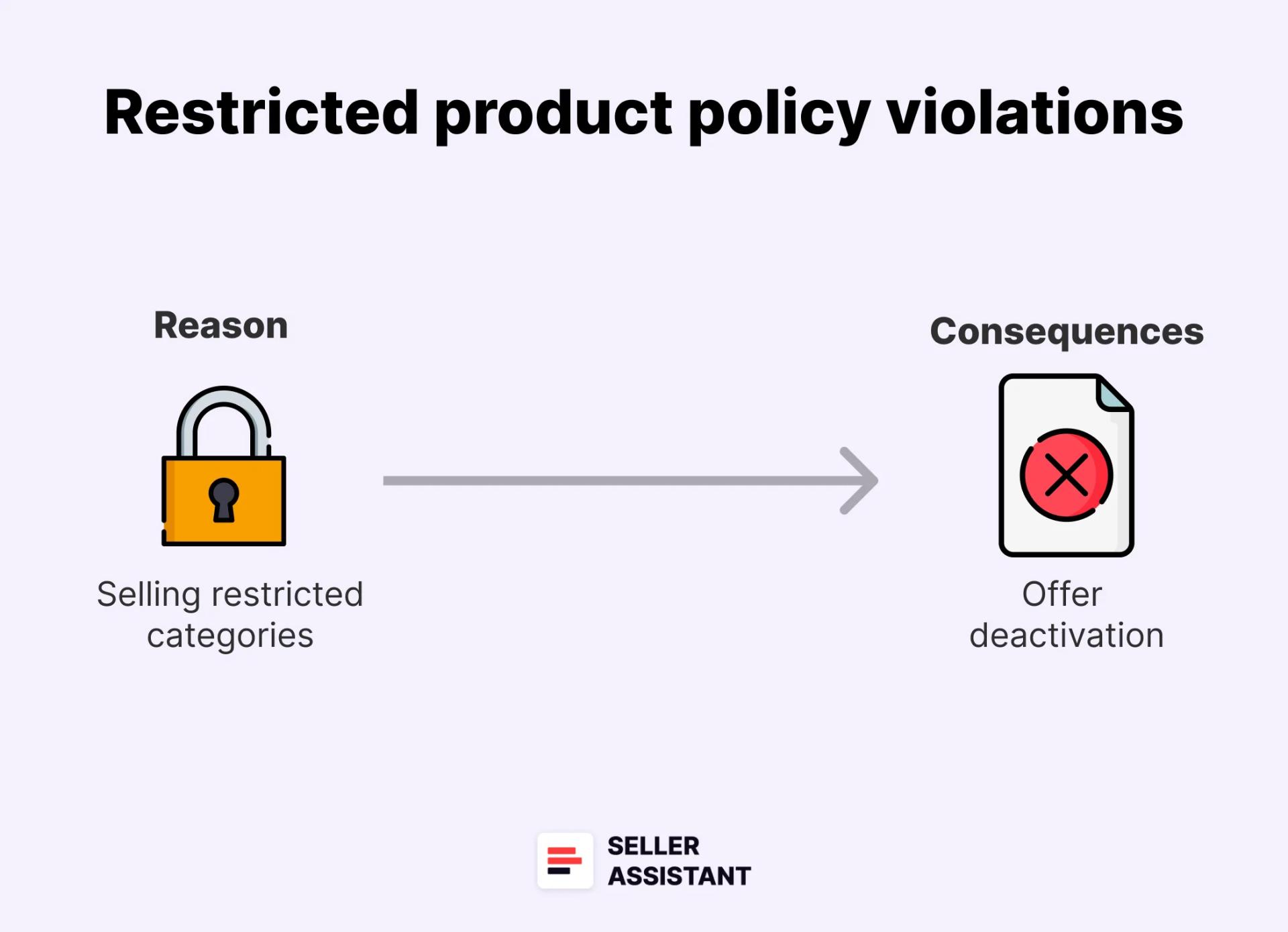 Restricted product policy violations

Reason

Selling restricted categories

Consequences

Offer deactivation

SELLER ASSISTANT